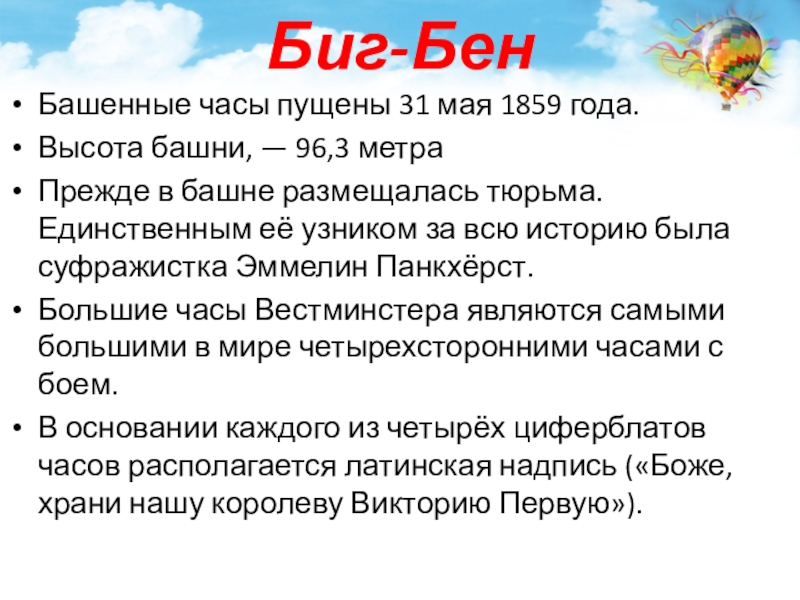 Биг-Бен

• Башенные часы пущены 31 мая 1859 года.
• Высота башни, — 96,3 метра
• Прежде в башне размещалась тюрьма. Единственным её узником за всю историю была суфражистка Эммелин Панкхёрст.
• Большие часы Вестминстера являются самыми большими в мире четырехсторонними часами с боем.
• В основании каждого из четырёх циферблатов часов располагается латинская надпись («Боже, храни нашу королеву Викторию Первую»).